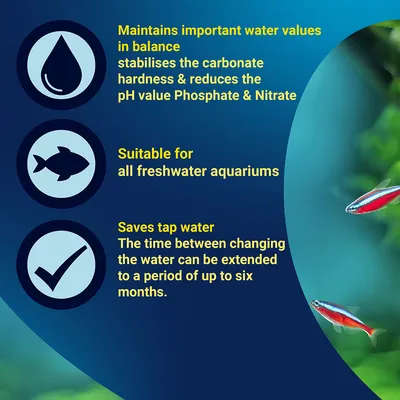 Maintains important water values in balance
stabilises the carbonate hardness & reduces the pH value Phosphate & Nitrate

Suitable for
all freshwater aquariums

Saves tap water
The time between changing the water can be extended to a period of up to six months.